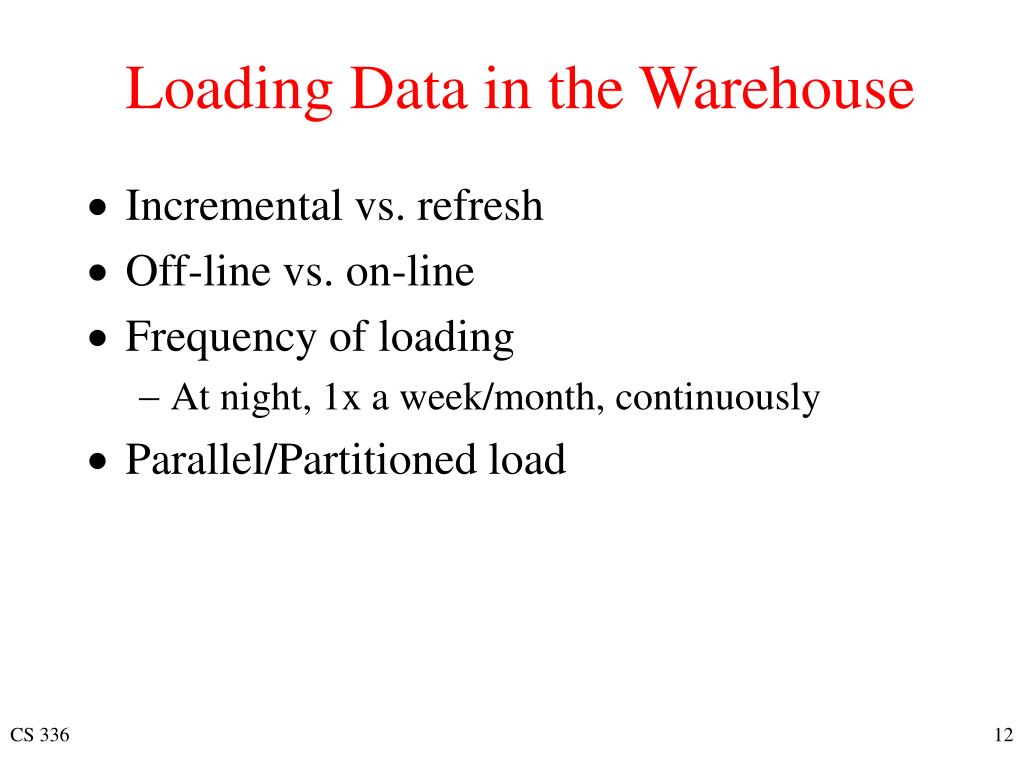 Loading Data in the Warehouse

• Incremental vs. refresh
• Off-line vs. on-line
• Frequency of loading
– At night, 1x a week/month, continuously
• Parallel/Partitioned load

CS 336

12